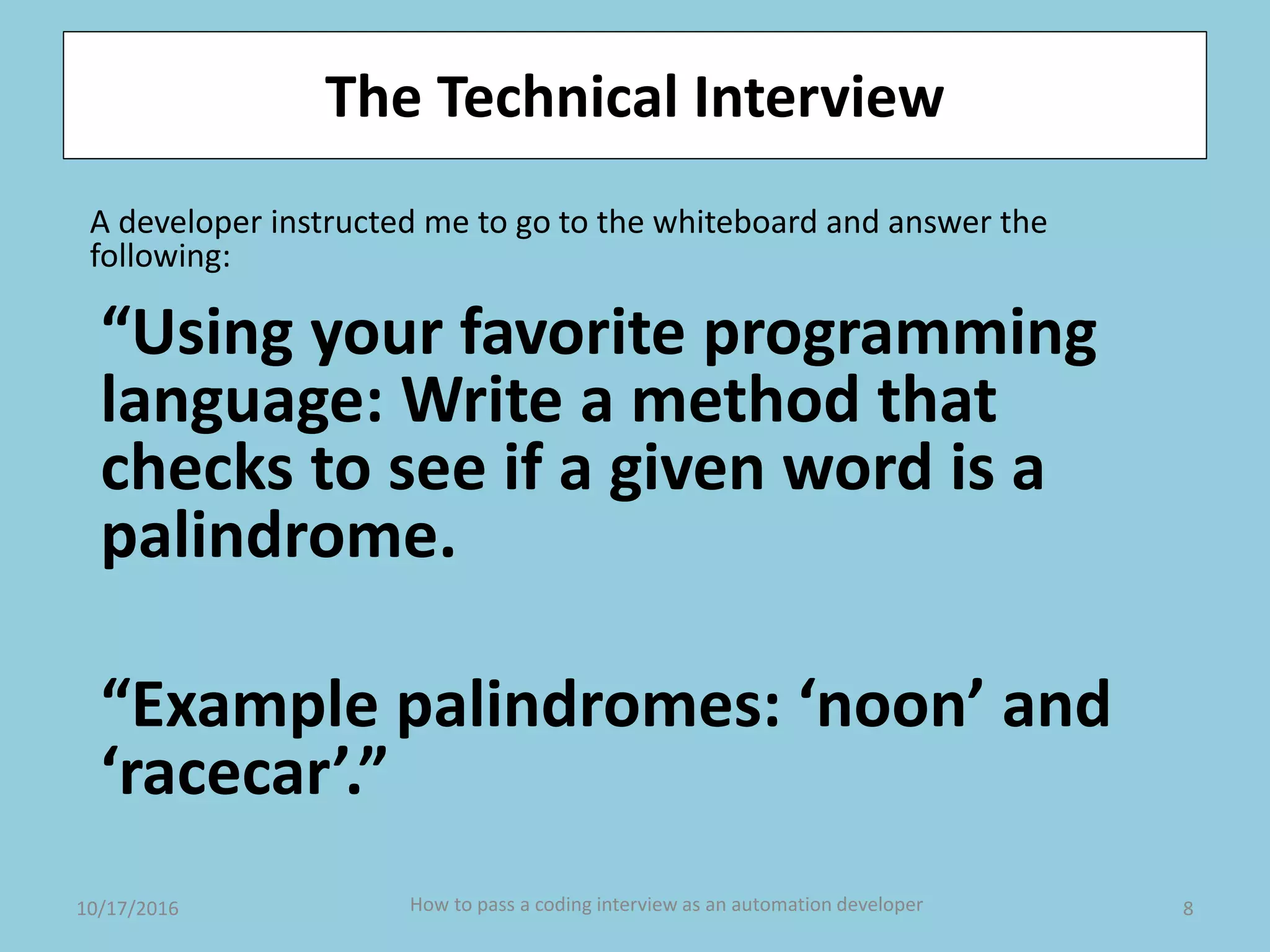 The Technical Interview

A developer instructed me to go to the whiteboard and answer the following:

“Using your favorite programming language: Write a method that checks to see if a given word is a palindrome.

“Example palindromes: ‘noon’ and ‘racecar’.”

10/17/2016

How to pass a coding interview as an automation developer

8